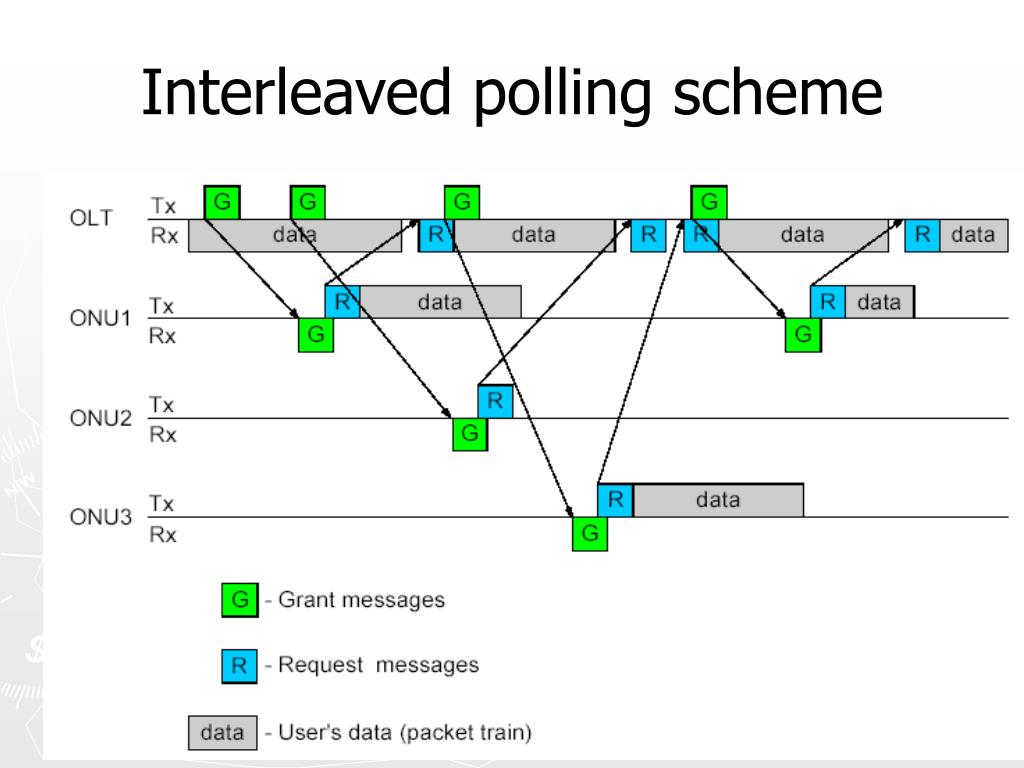 Interleaved polling scheme

OLT Tx G G G G
Rx data R data R R data R data

ONU1 Tx R data R data
Rx G G

ONU2 Tx R
Rx G

ONU3 Tx R data
Rx G

G - Grant messages

R - Request messages

data - User's data (packet train)